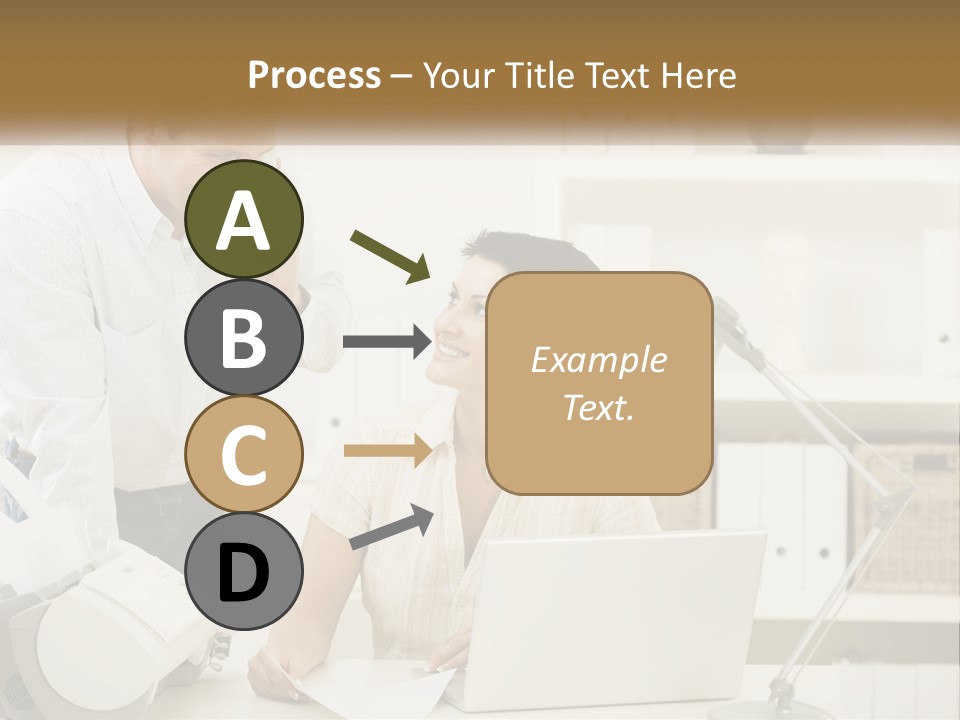 Process – Your Title Text Here

A

B

C

D

Example Text.